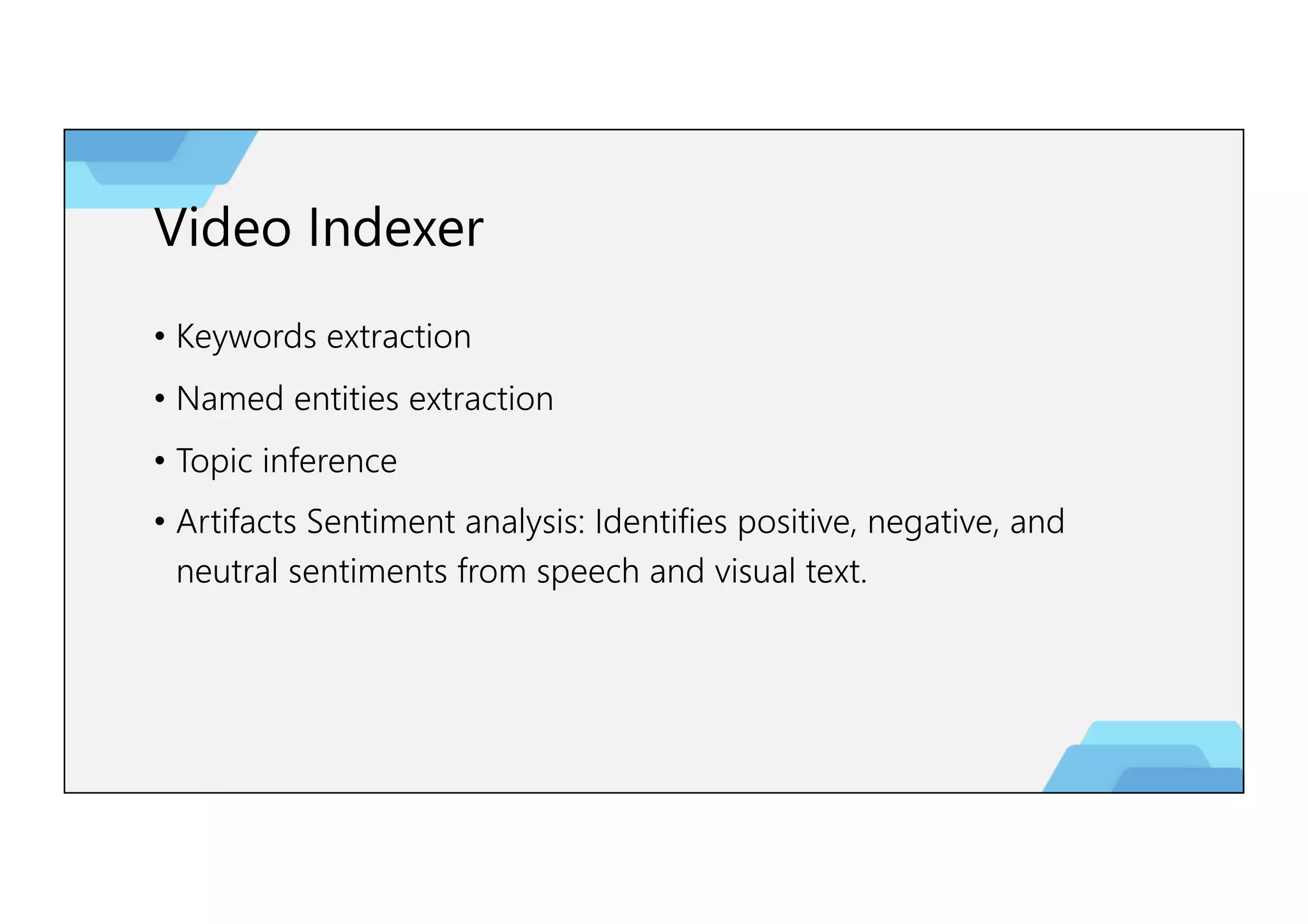 Video Indexer

• Keywords extraction
• Named entities extraction
• Topic inference
• Artifacts Sentiment analysis: Identifies positive, negative, and neutral sentiments from speech and visual text.